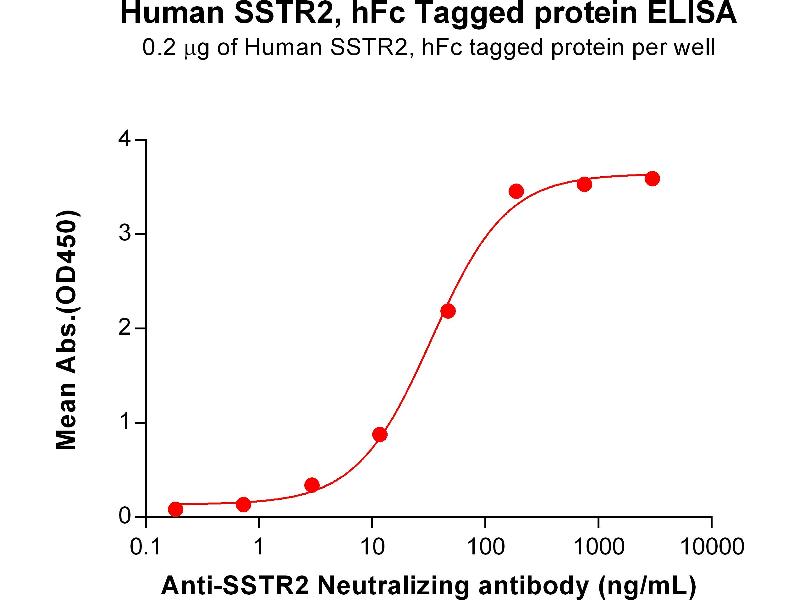 Human SSTR2, hFc Tagged protein ELISA
0.2 μg of Human SSTR2, hFc tagged protein per well

Mean Abs.(OD450)

4
3
2
1
0

0.1
1
10
100
1000
10000

Anti-SSTR2 Neutralizing antibody (ng/mL)